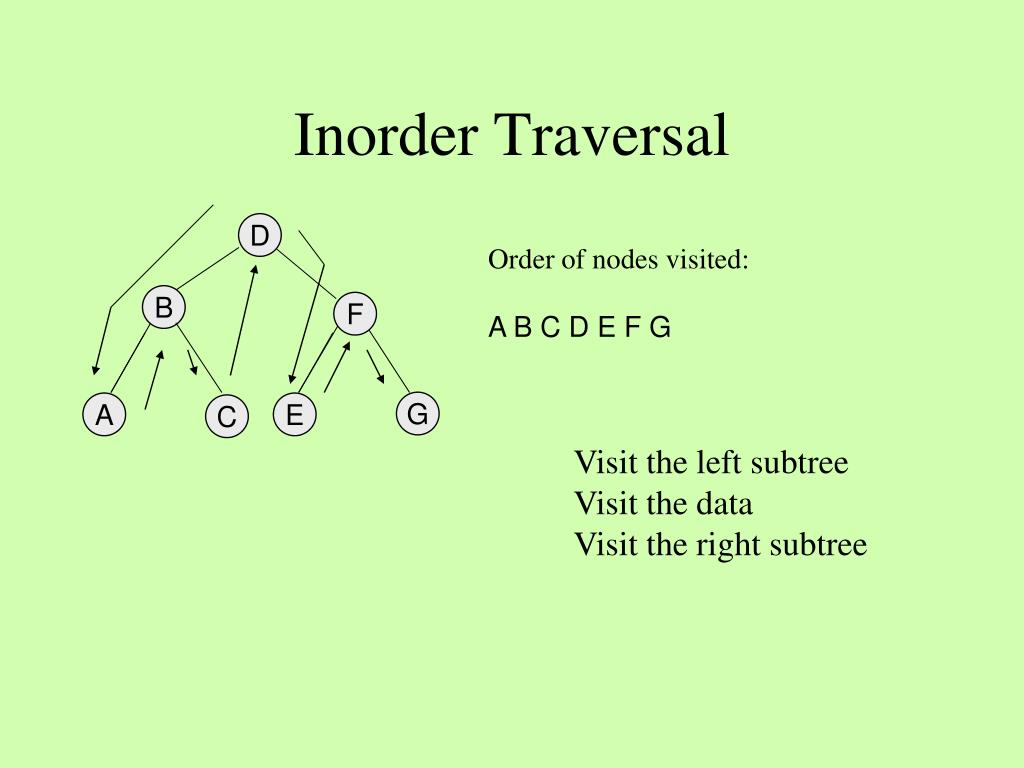 Inorder Traversal

D
B
F
A
C
E
G

Order of nodes visited:

A B C D E F G

Visit the left subtree
Visit the data
Visit the right subtree